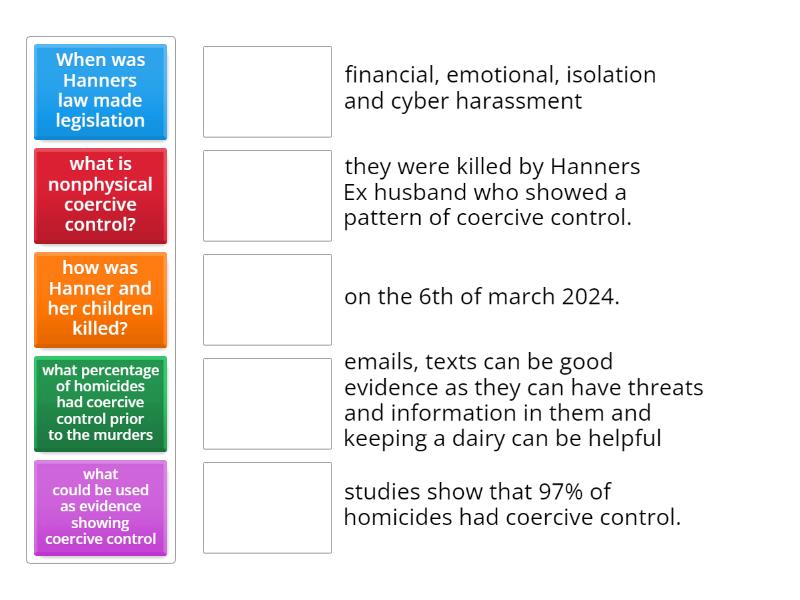 When was Hanners law made legislation

what is nonphysical coercive control?

how was Hanner and her children killed?

what percentage of homicides had coercive control prior to the murders

what could be used as evidence showing coercive control

financial, emotional, isolation and cyber harassment

they were killed by Hanners Ex husband who showed a pattern of coercive control.

on the 6th of march 2024.

emails, texts can be good evidence as they can have threats and information in them and keeping a dairy can be helpful

studies show that 97% of homicides had coercive control.